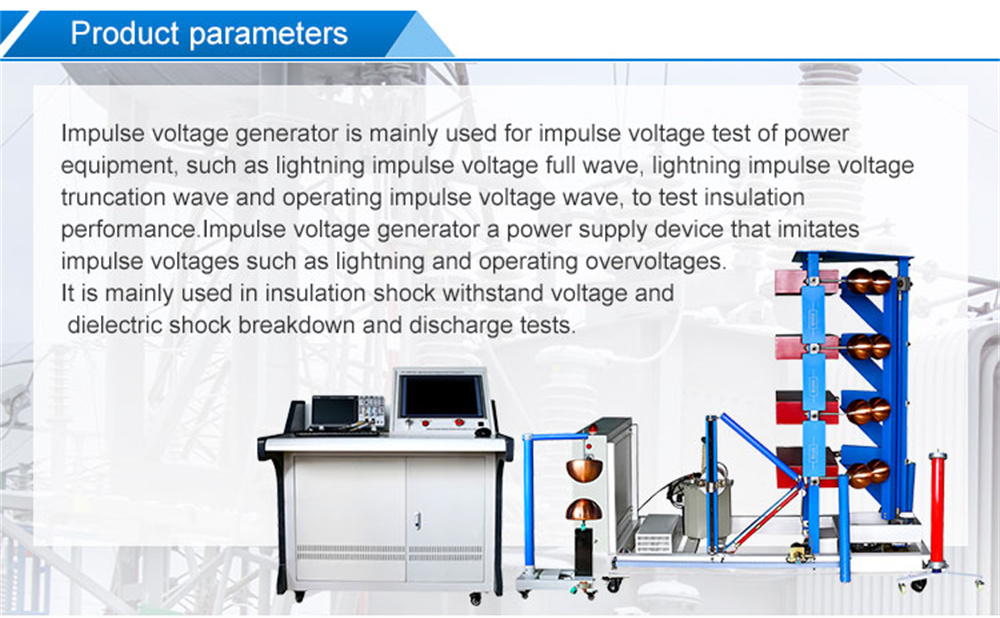 Product parameters

Impulse voltage generator is mainly used for impulse voltage test of power equipment, such as lightning impulse voltage full wave, lightning impulse voltage truncation wave and operating impulse voltage wave, to test insulation performance.Impulse voltage generator a power supply device that imitates impulse voltages such as lightning and operating overvoltages.
It is mainly used in insulation shock withstand voltage and dielectric shock breakdown and discharge tests.